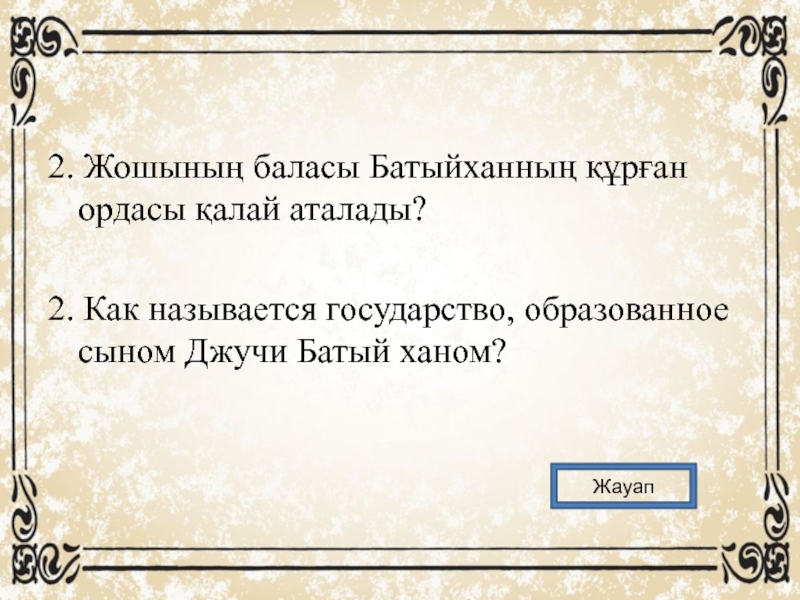 2. Жошының баласы Батыйханның құрған ордасы қалай аталады?

2. Как называется государство, образованное сыном Джучи Батый ханом?

Жауап